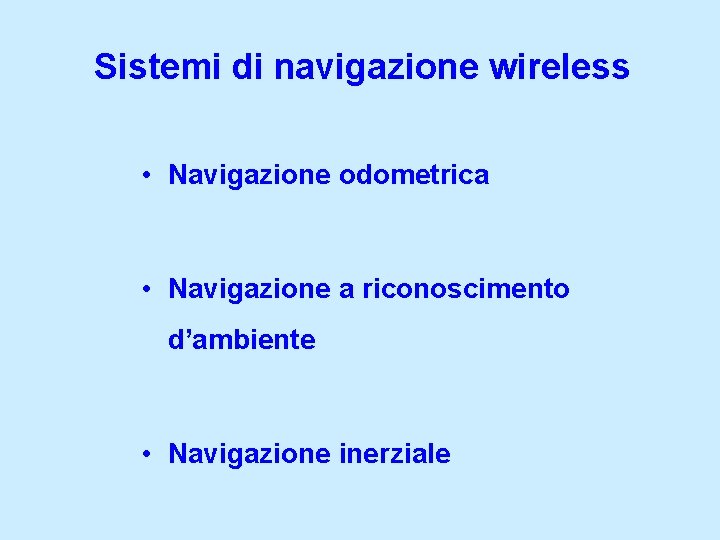 Sistemi di navigazione wireless

• Navigazione odometrica

• Navigazione a riconoscimento d’ambiente

• Navigazione inerziale